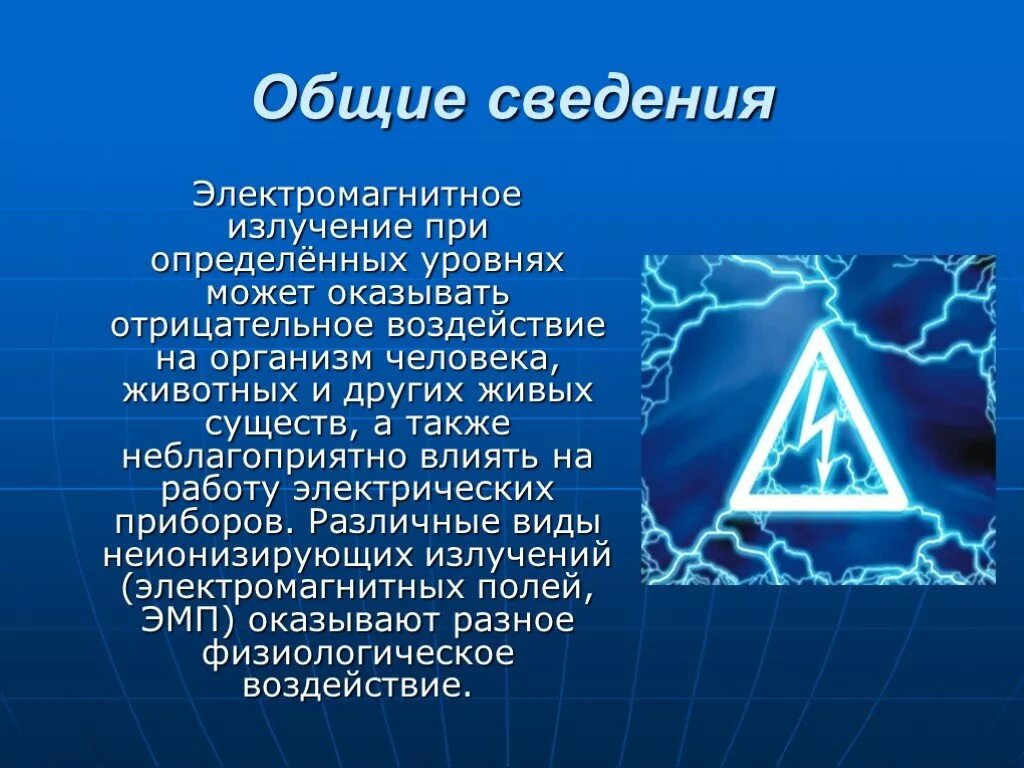 Общие сведения

Электромагнитное излучение при определённых уровнях может оказывать отрицательное воздействие на организм человека, животных и других живых существ, а также неблагоприятно влиять на работу электрических приборов. Различные виды неионизирующих излучений (электромагнитных полей, ЭМП) оказывают разное физиологическое воздействие.